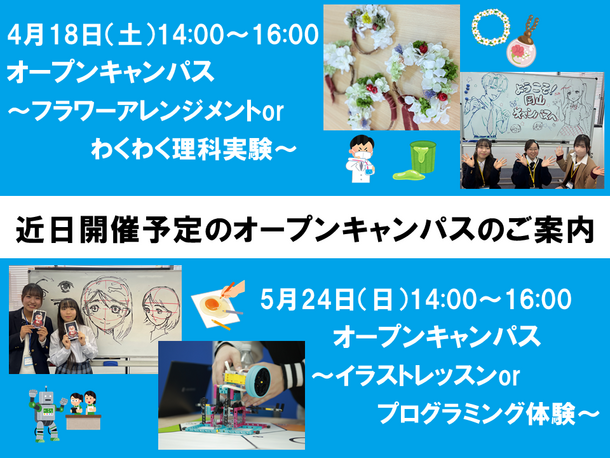 4月18日(土)14:00～16:00
オープンキャンパス
～フラワーアレンジメントor
わくわく理科実験～

ようこそ!
岡山
キャンパスへ

近日開催予定のオープンキャンパスのご案内

5月24日(日)14:00～16:00
オープンキャンパス
～イラストレッスンor
プログラミング体験～